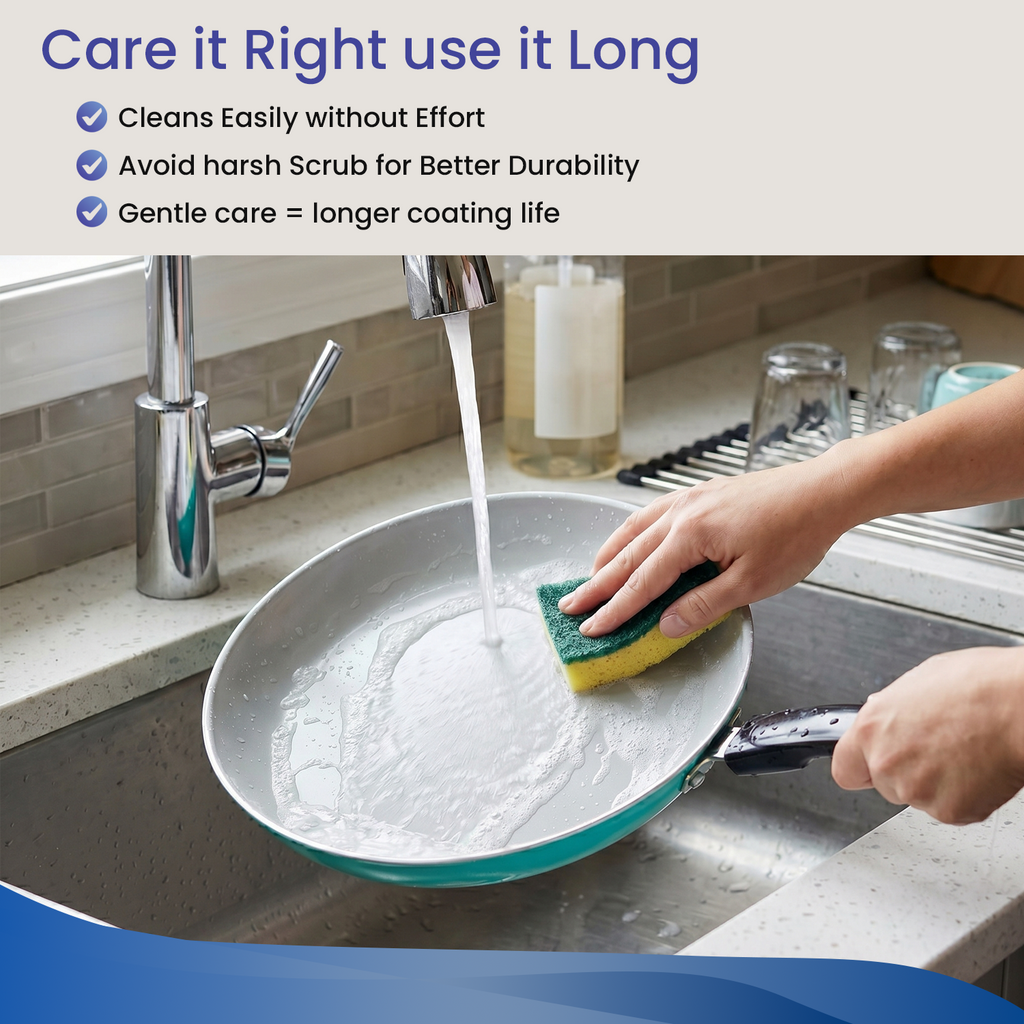 Care it Right use it Long

Cleans Easily without Effort

Avoid harsh Scrub for Better Durability

Gentle care = longer coating life